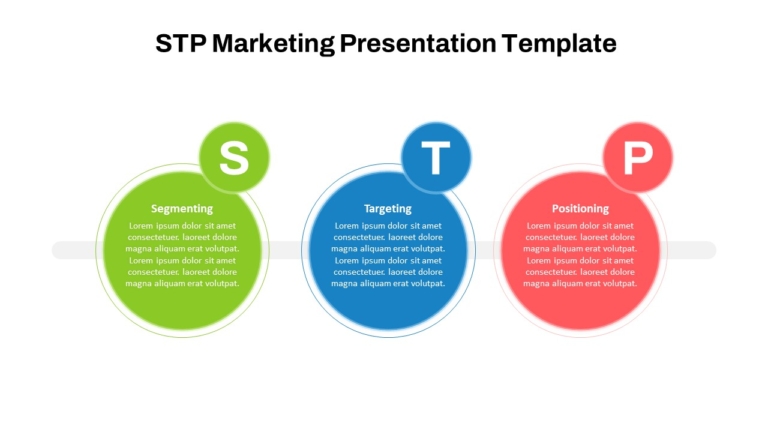 STP Marketing Presentation Template

S

Segmenting

Lorem ipsum dolor sit amet consectetuer. laoreet dolore magna aliquam erat volutpat. Lorem ipsum dolor sit amet consectetuer. laoreet dolore magna aliquam erat volutpat.

T

Targeting

Lorem ipsum dolor sit amet consectetuer. laoreet dolore magna aliquam erat volutpat. Lorem ipsum dolor sit amet consectetuer. laoreet dolore magna aliquam erat volutpat.

P

Positioning

Lorem ipsum dolor sit amet consectetuer. laoreet dolore magna aliquam erat volutpat. Lorem ipsum dolor sit amet consectetuer. laoreet dolore magna aliquam erat volutpat.